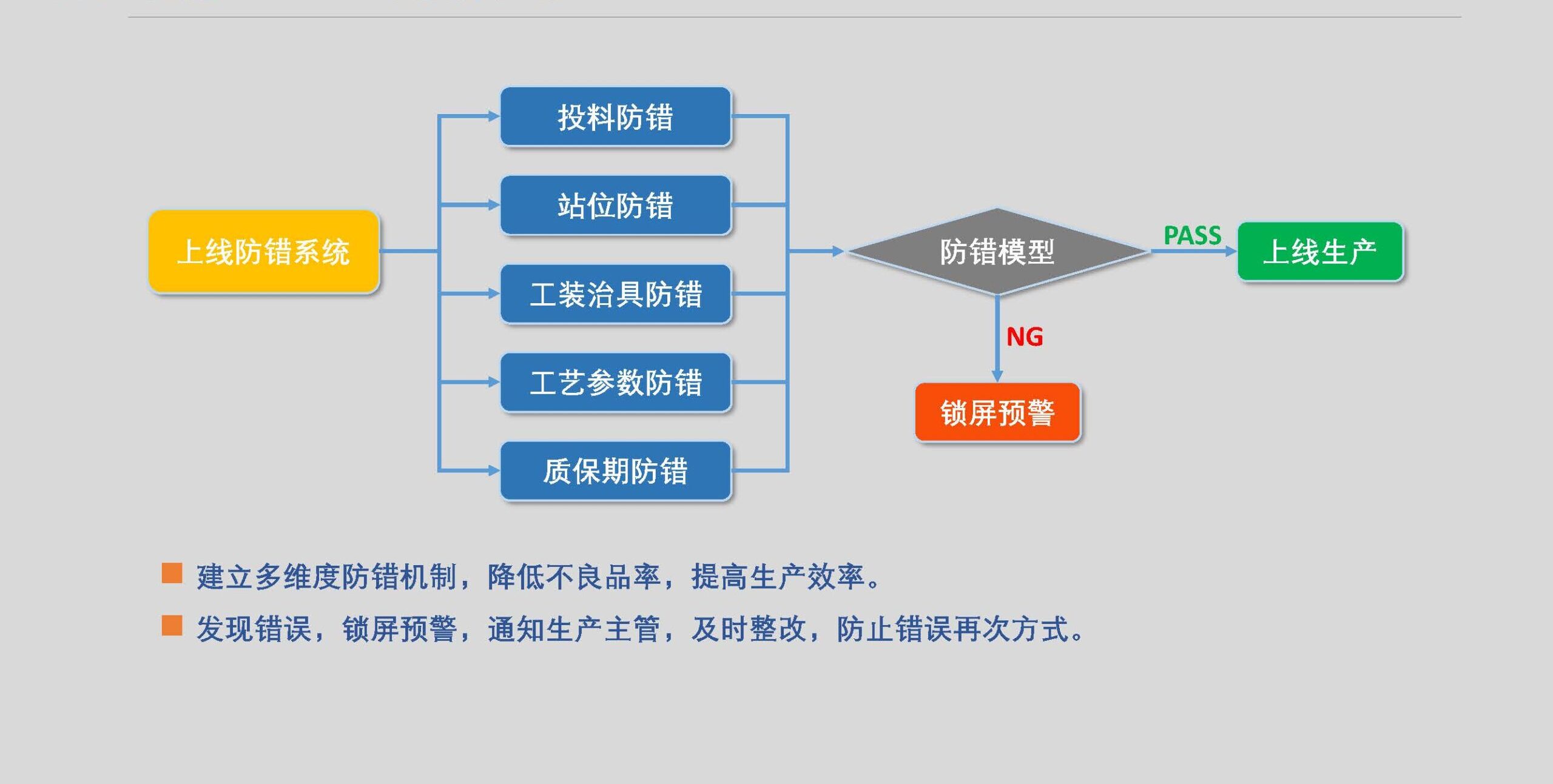 上线防错系统

投料防错

站位防错

工装治具防错

工艺参数防错

质保期防错

防错模型

PASS

上线生产

NG

锁屏预警

建立多维度防错机制，降低不良品率，提高生产效率。

发现错误，锁屏预警，通知生产主管，及时整改，防止错误再次方式。